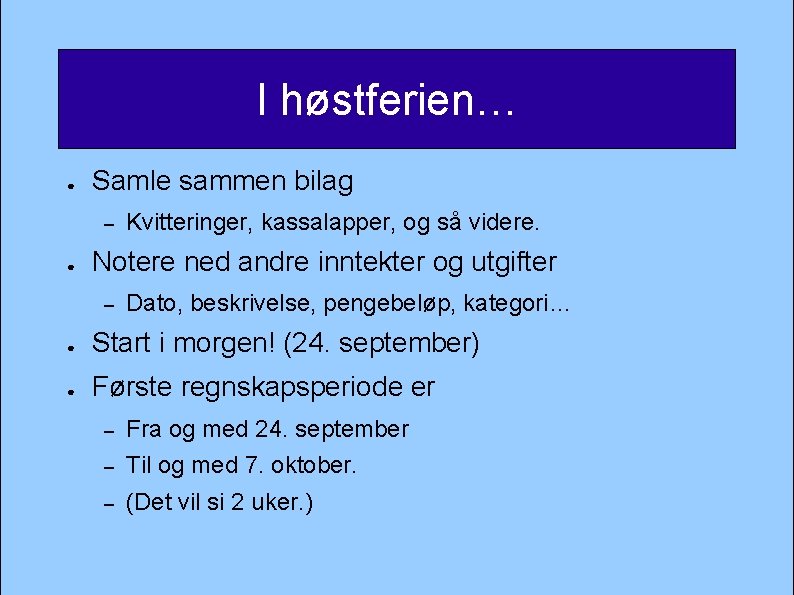 I høstferien…

- Samle sammen bilag
  – Kvitteringer, kassalapper, og så videre.
- Notere ned andre inntekter og utgifter
  – Dato, beskrivelse, pengebeløp, kategori…
- Start i morgen! (24. september)
- Første regnskapsperiode er
  – Fra og med 24. september
  – Til og med 7. oktober.
  – (Det vil si 2 uker.)